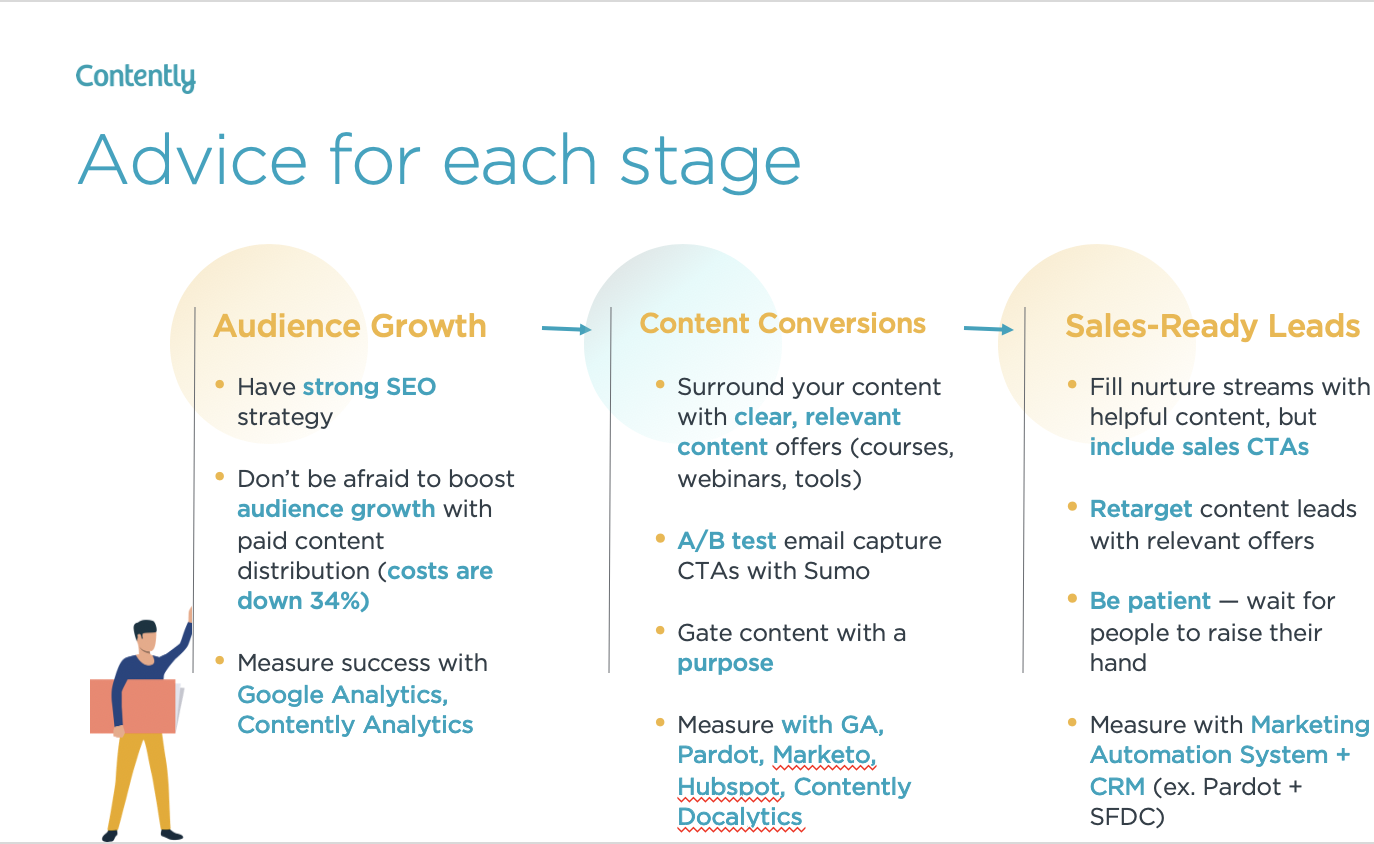 Contently

Advice for each stage

Audience Growth

• Have strong SEO strategy

• Don't be afraid to boost audience growth with paid content distribution (costs are down 34%)

• Measure success with Google Analytics, Contently Analytics

Content Conversions

• Surround your content with clear, relevant content offers (courses, webinars, tools)

• A/B test email capture CTAs with Sumo

• Gate content with a purpose

• Measure with GA, Pardot, Marketo, Hubspot, Contently Docalytics

Sales-Ready Leads

• Fill nurture streams with helpful content, but include sales CTAs

• Retarget content leads with relevant offers

• Be patient — wait for people to raise their hand

• Measure with Marketing Automation System + CRM (ex. Pardot + SFDC)